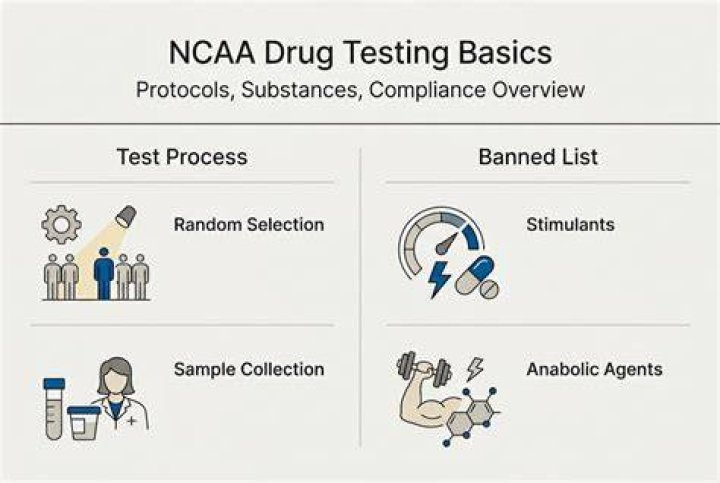 NCAA Drug Testing Basics
Protocols, Substances, Compliance Overview

Test Process

Random Selection

Sample Collection

Banned List

Stimulants

Anabolic Agents